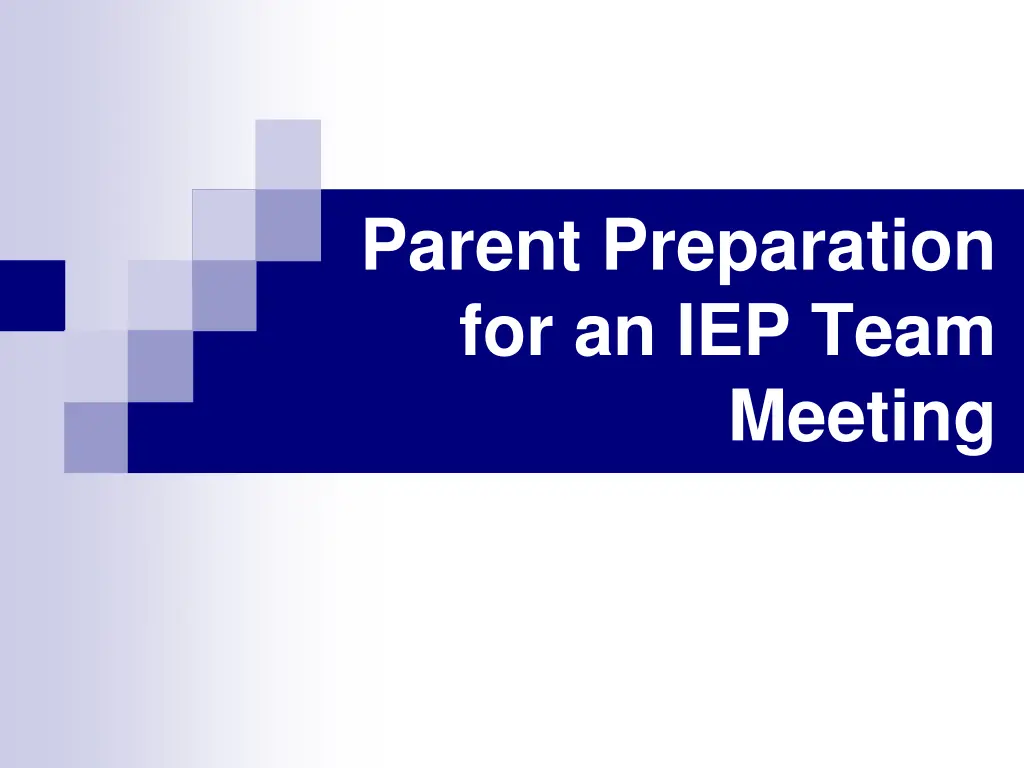 Parent Preparation for an IEP Team Meeting